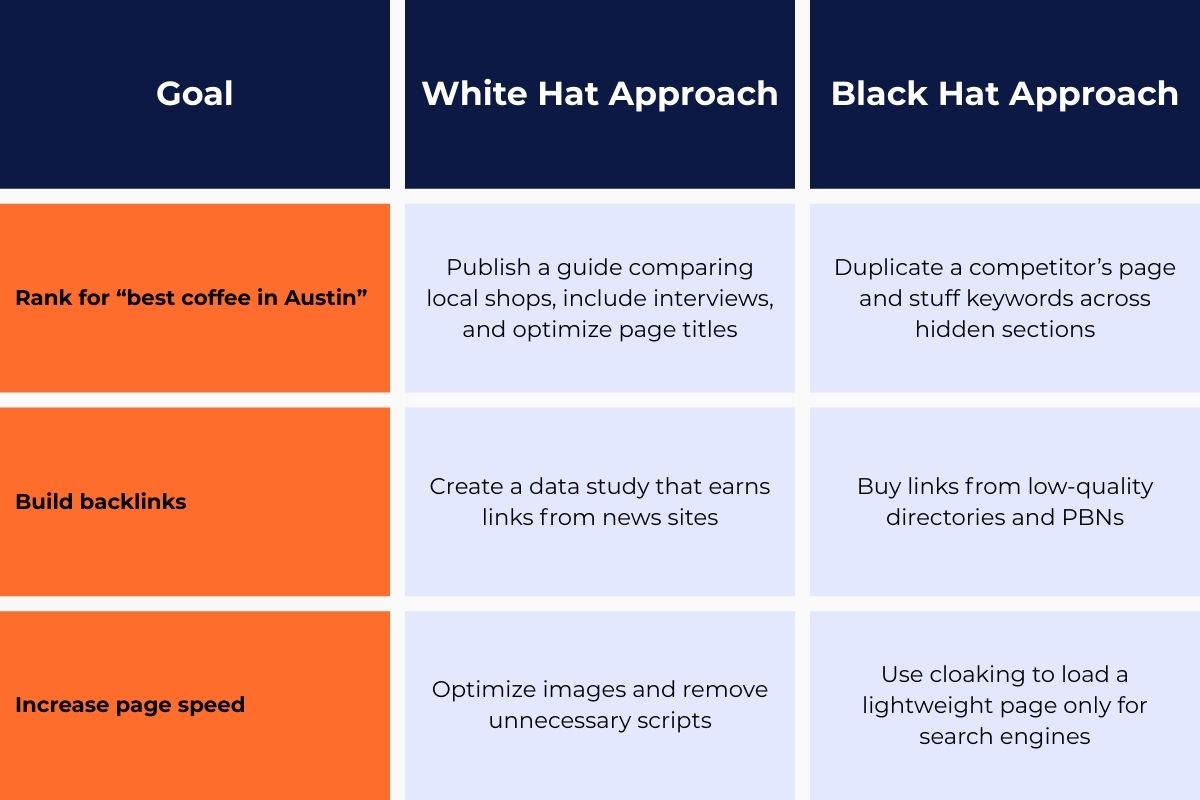 | Goal | White Hat Approach | Black Hat Approach |
|---|---|---|
| Rank for “best coffee in Austin” | Publish a guide comparing local shops, include interviews, and optimize page titles | Duplicate a competitor’s page and stuff keywords across hidden sections |
| Build backlinks | Create a data study that earns links from news sites | Buy links from low-quality directories and PBNs |
| Increase page speed | Optimize images and remove unnecessary scripts | Use cloaking to load a lightweight page only for search engines |